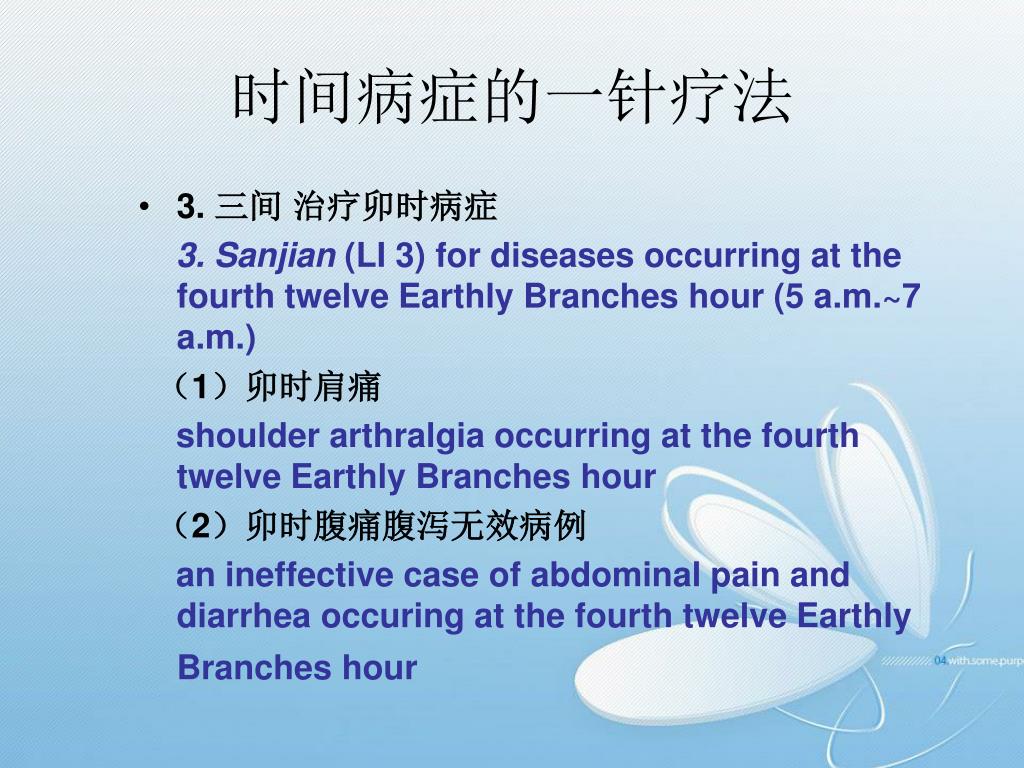 时间病症的一针疗法

• 3. 三间 治疗卯时病症

3. Sanjian (LI 3) for diseases occurring at the fourth twelve Earthly Branches hour (5 a.m.~7 a.m.)

（1）卯时肩痛

shoulder arthralgia occurring at the fourth twelve Earthly Branches hour

（2）卯时腹痛腹泻无效病例

an ineffective case of abdominal pain and diarrhea occuring at the fourth twelve Earthly Branches hour

04.with.some.purp